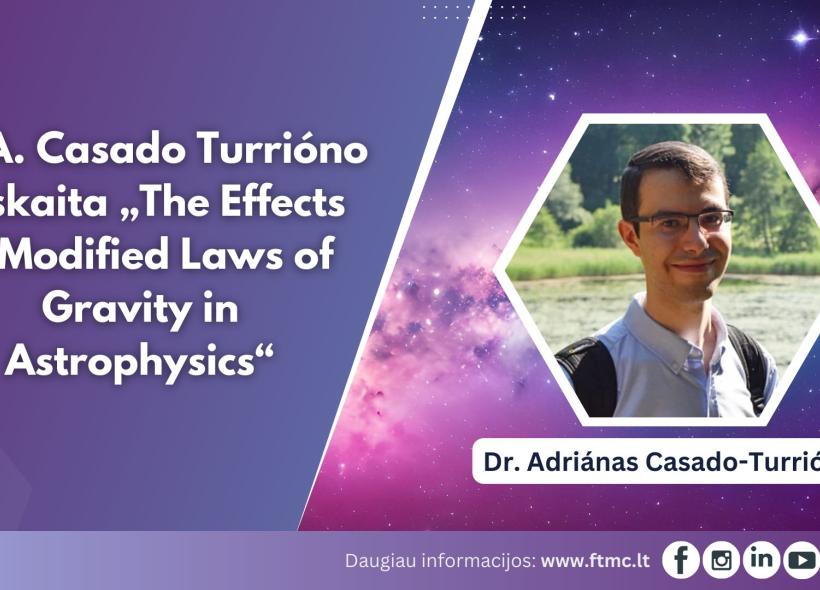 A. Casado Turrióno skaita „The Effects Modified Laws of Gravity in Astrophysics“

Dr. Adriánas Casado-Turrió

Daugiau informacijos: www.ftmc.lt